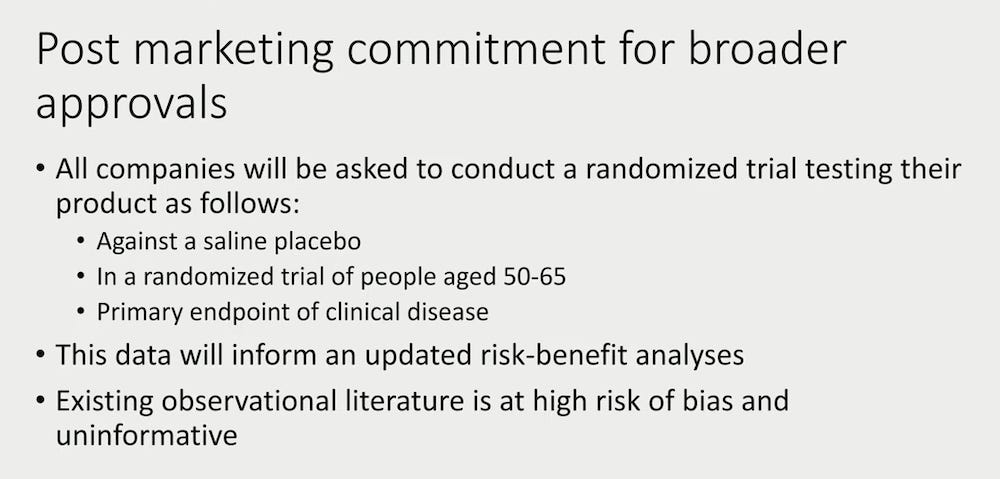 Post marketing commitment for broader approvals

• All companies will be asked to conduct a randomized trial testing their product as follows:
  • Against a saline placebo
  • In a randomized trial of people aged 50-65
  • Primary endpoint of clinical disease
• This data will inform an updated risk-benefit analyses
• Existing observational literature is at high risk of bias and uninformative